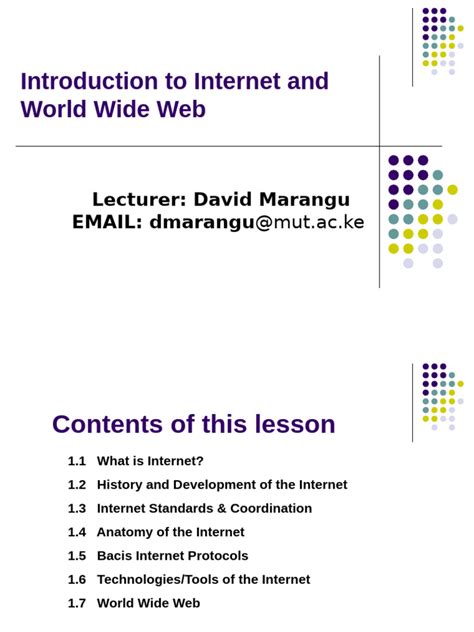 Introduction to Internet and World Wide Web

Lecturer: David Marangu
EMAIL: dmarangu@mut.ac.ke

Contents of this lesson

1.1 What is Internet?

1.2 History and Development of the Internet

1.3 Internet Standards & Coordination

1.4 Anatomy of the Internet

1.5 Bacis Internet Protocols

1.6 Technologies/Tools of the Internet

1.7 World Wide Web